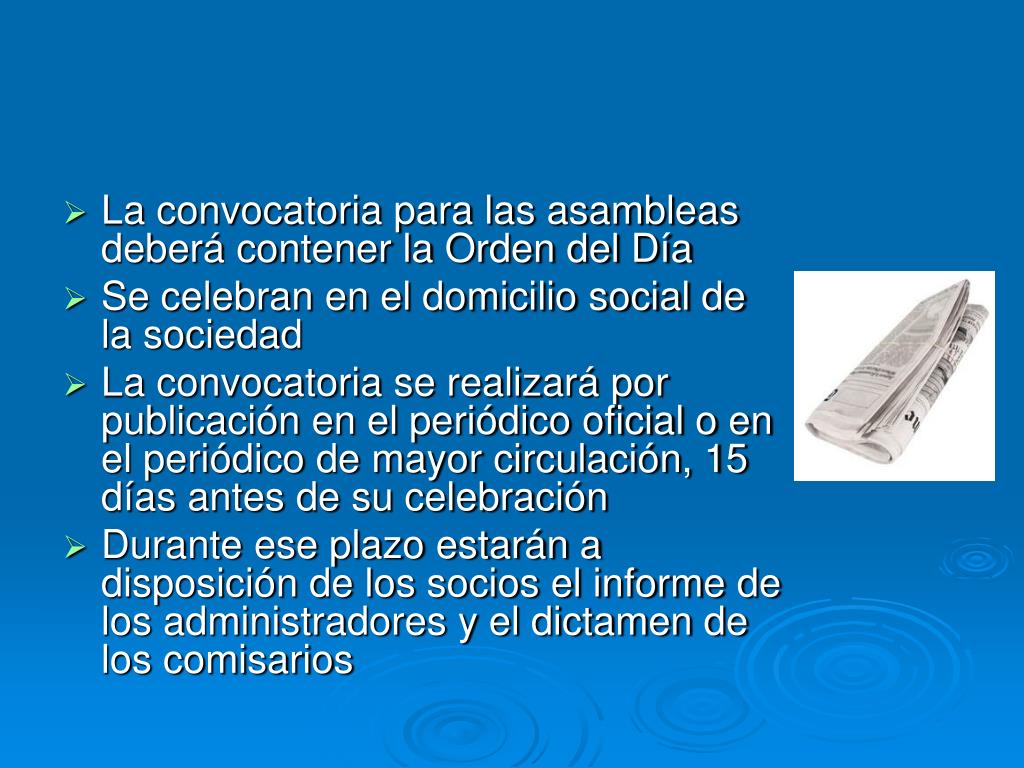 ➢ La convocatoria para las asambleas deberá contener la Orden del Día
➢ Se celebran en el domicilio social de la sociedad
➢ La convocatoria se realizará por publicación en el periódico oficial o en el periódico de mayor circulación, 15 días antes de su celebración
➢ Durante ese plazo estarán a disposición de los socios el informe de los administradores y el dictamen de los comisarios